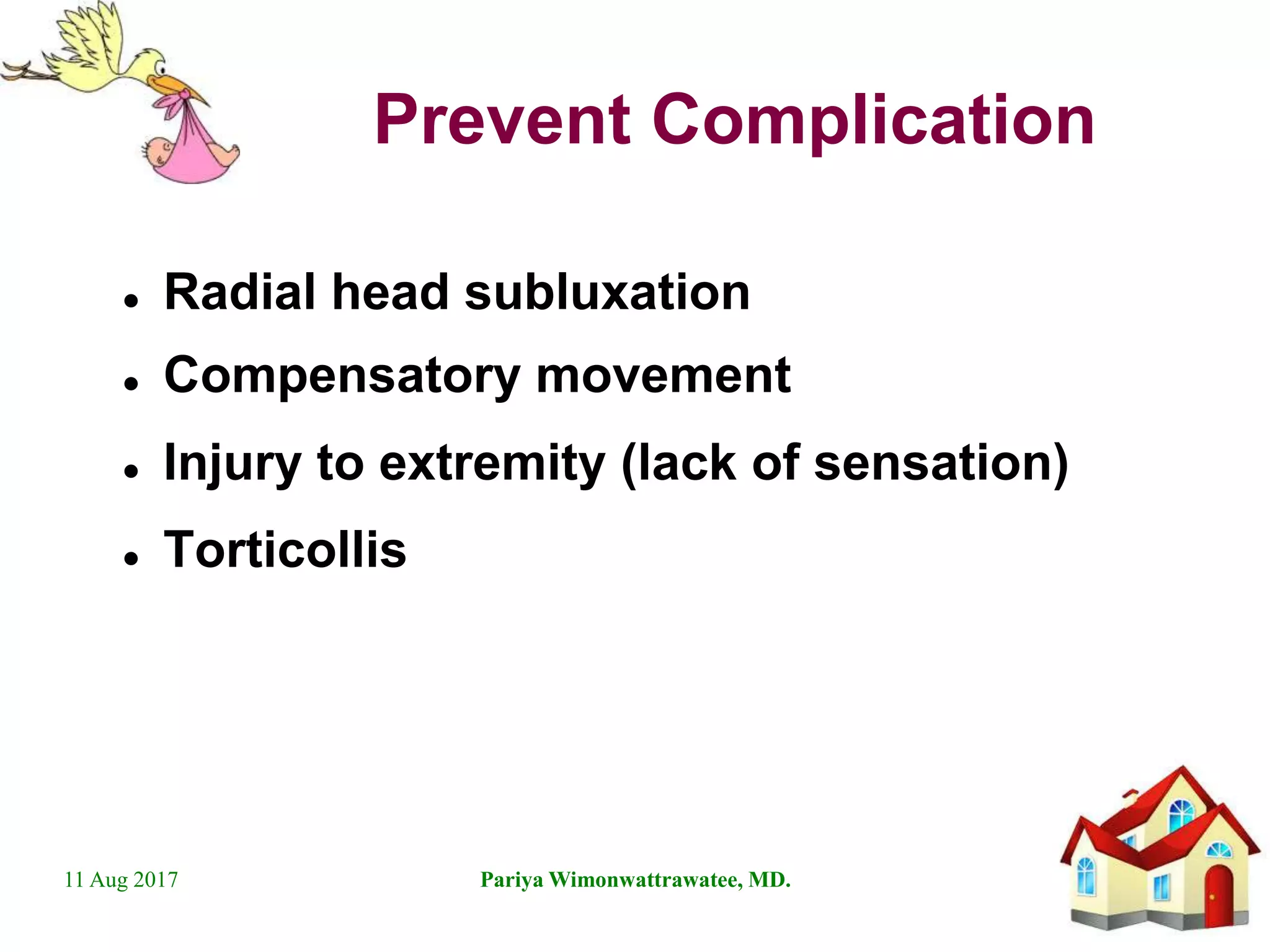 Prevent Complication

- Radial head subluxation
- Compensatory movement
- Injury to extremity (lack of sensation)
- Torticollis

11 Aug 2017

Pariya Wimonwattrawatee, MD.